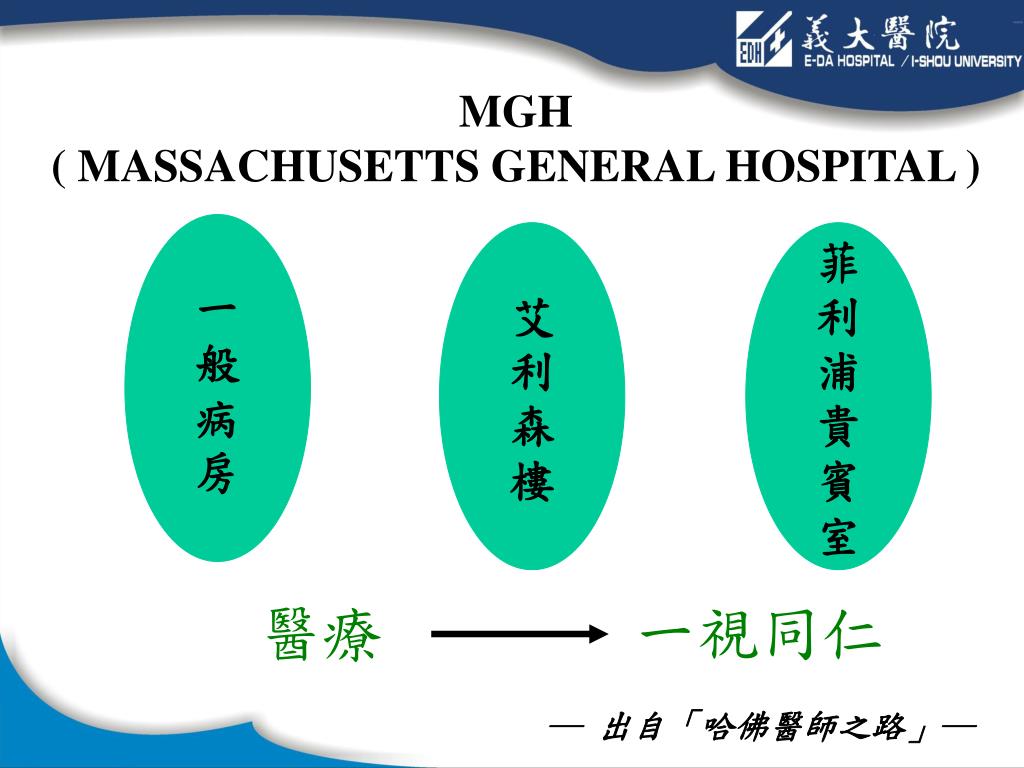 EDH 義大醫院
E-DA HOSPITAL / I-SHOU UNIVERSITY

MGH
( MASSACHUSETTS GENERAL HOSPITAL )

一般病房

艾利森樓

菲利浦貴賓室

醫療 → 一視同仁

— 出自「哈佛醫師之路」—